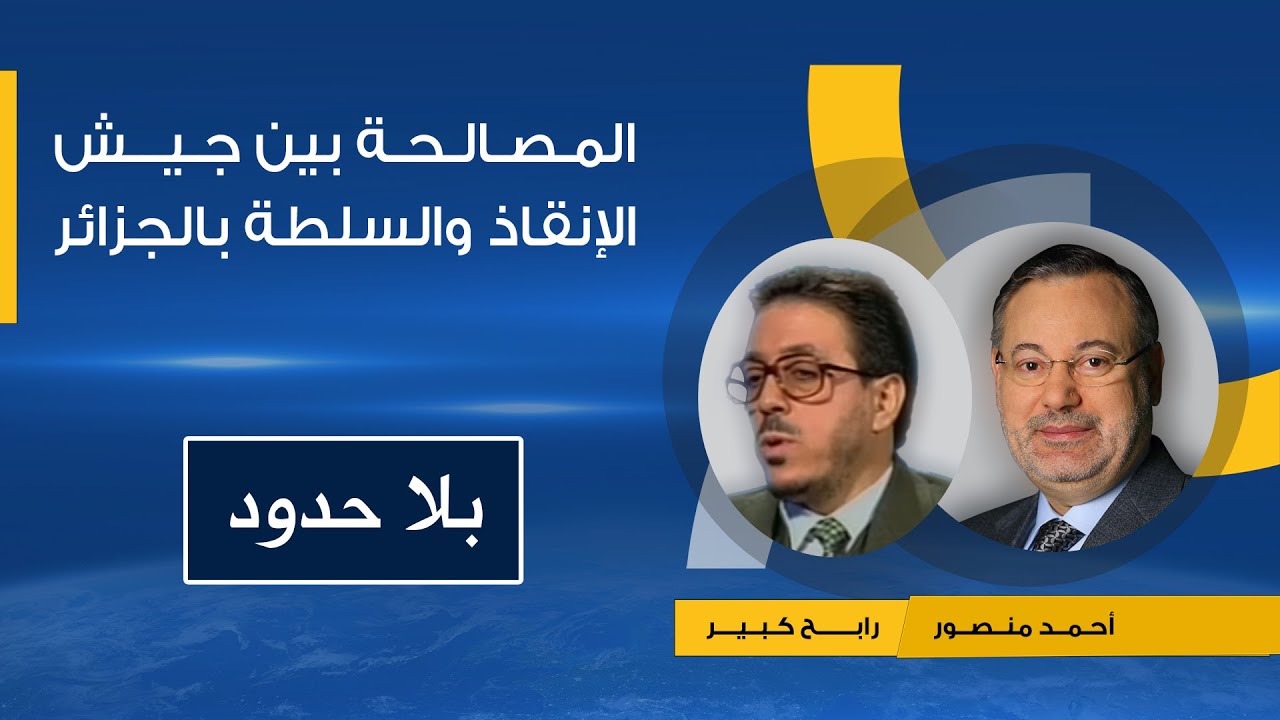 المصالحة بين جيش الإنقاذ والسلطة بالجزائر

بلا حدود

أحمد منصور

رابح كبير